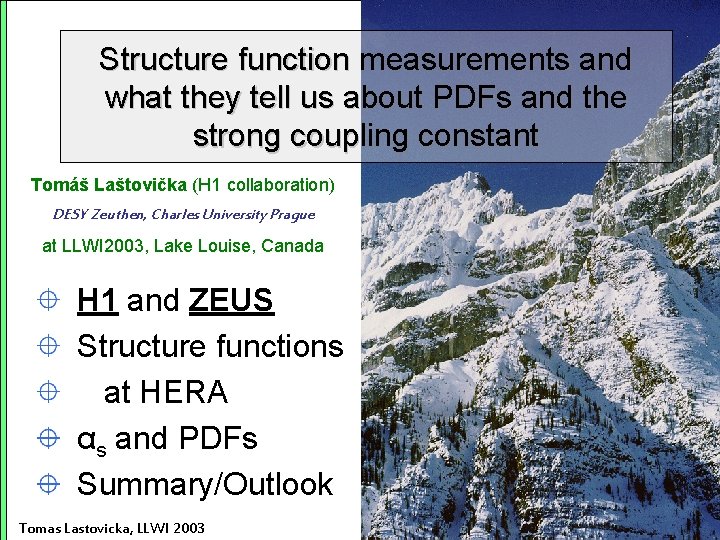 Structure function measurements and what they tell us about PDFs and the strong coupling constant

Tomáš Laštovička (H1 collaboration)

DESY Zeuthen, Charles University Prague

at LLWI2003, Lake Louise, Canada

H1 and ZEUS

Structure functions

at HERA

$\alpha_s$ and PDFs

Summary/Outlook

Tomas Lastovicka, LLWI 2003